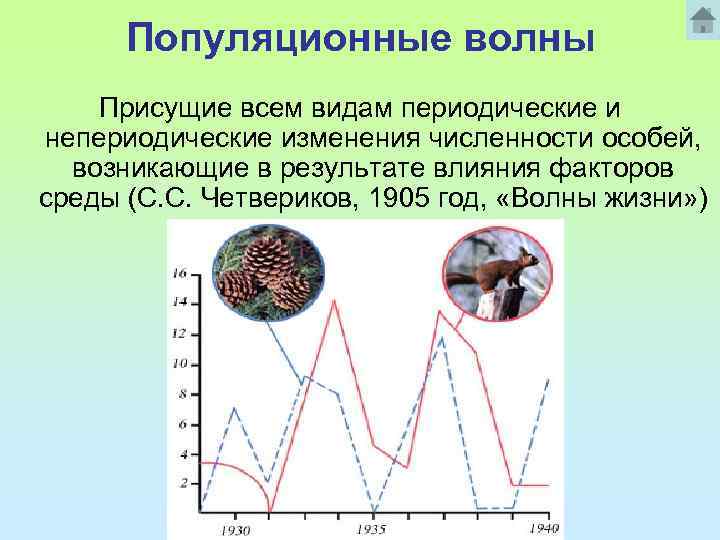 Популяционные волны

Присущие всем видам периодические и непериодические изменения численности особей, возникающие в результате влияния факторов среды (С.С. Четвериков, 1905 год, «Волны жизни»)

16
14
12
10
8
6
4
2
1930
1935
1940